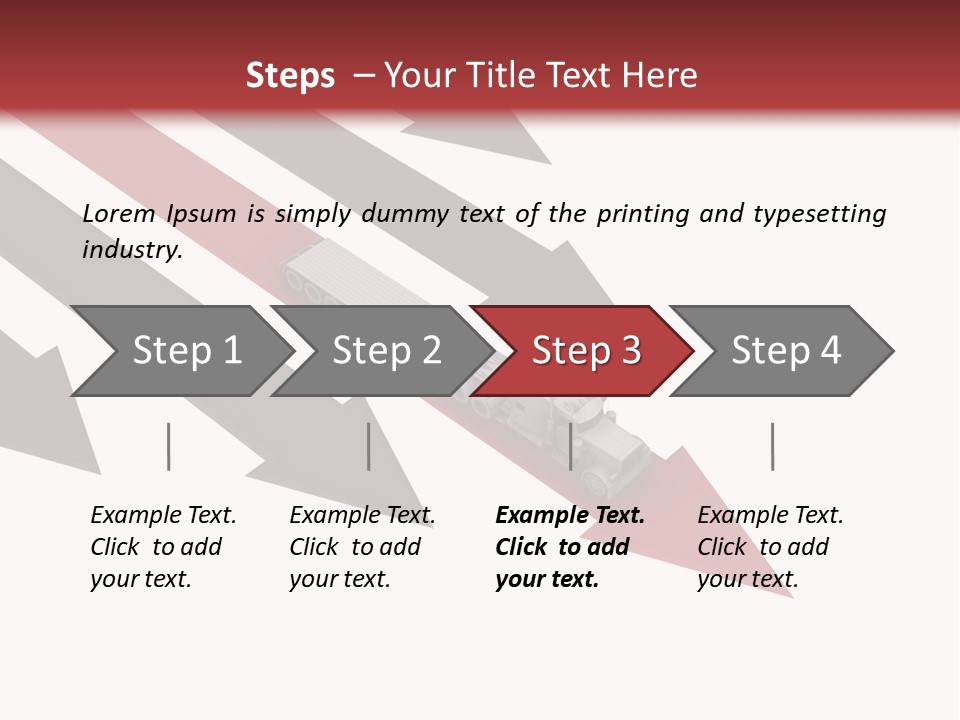 Steps – Your Title Text Here

Lorem Ipsum is simply dummy text of the printing and typesetting industry.

Step 1

Step 2

Step 3

Step 4

Example Text. Click to add your text.

Example Text. Click to add your text.

Example Text. Click to add your text.

Example Text. Click to add your text.